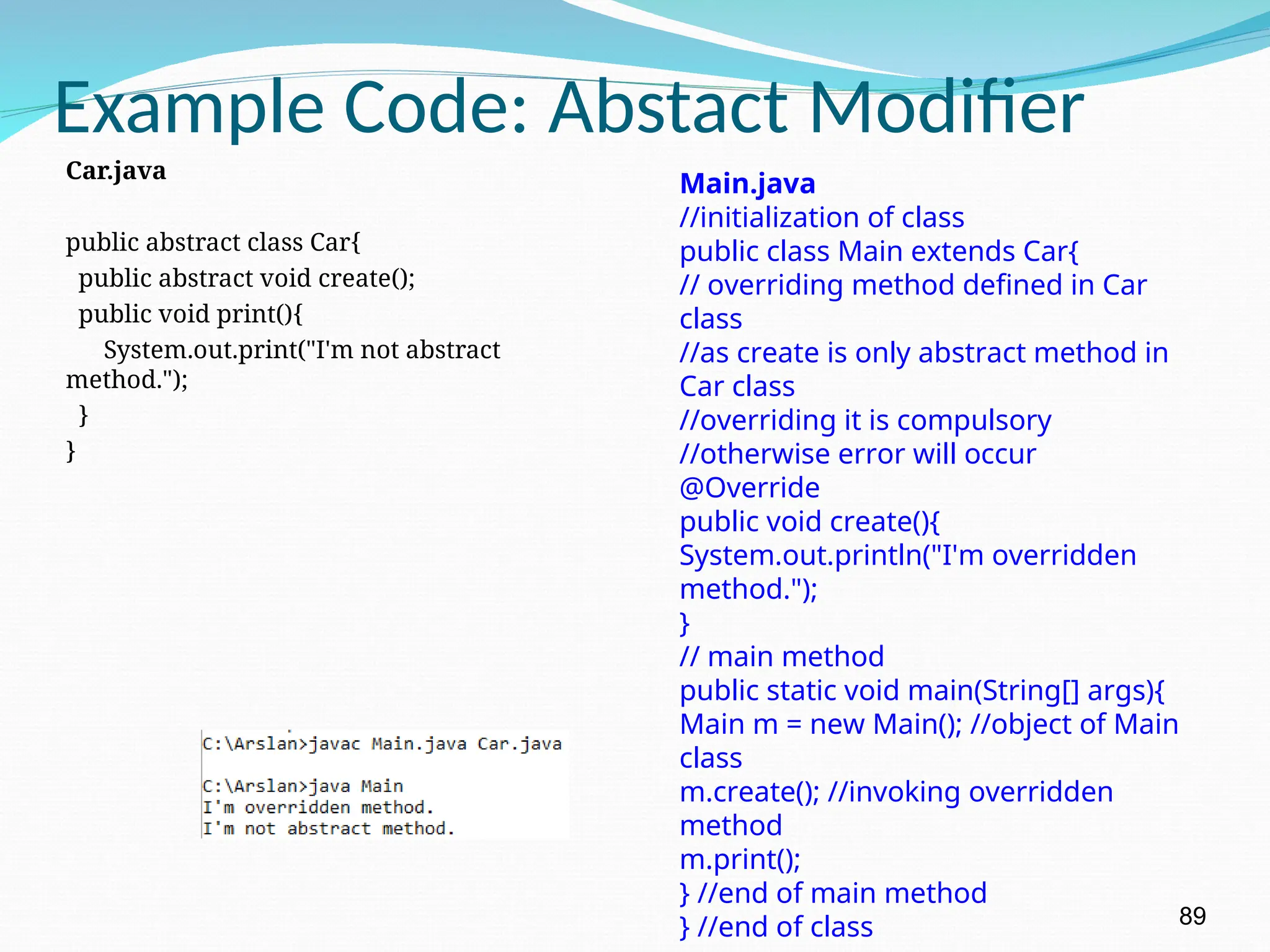 Example Code: Abstact Modifier

Car.java

public abstract class Car{
public abstract void create();
public void print(){
System.out.print("I'm not abstract method.");
}
}

C:\Arslan>javac Main.java Car.java

C:\Arslan>java Main
I'm overridden method.
I'm not abstract method.

Main.java
//initialization of class
public class Main extends Car{
// overriding method defined in Car class
//as create is only abstract method in Car class
//overriding it is compulsory
//otherwise error will occur
@Override
public void create(){
System.out.println("I'm overridden method.");
}
// main method
public static void main(String[] args){
Main m = new Main(); //object of Main class
m.create(); //invoking overridden method
m.print();
} //end of main method
} //end of class

89